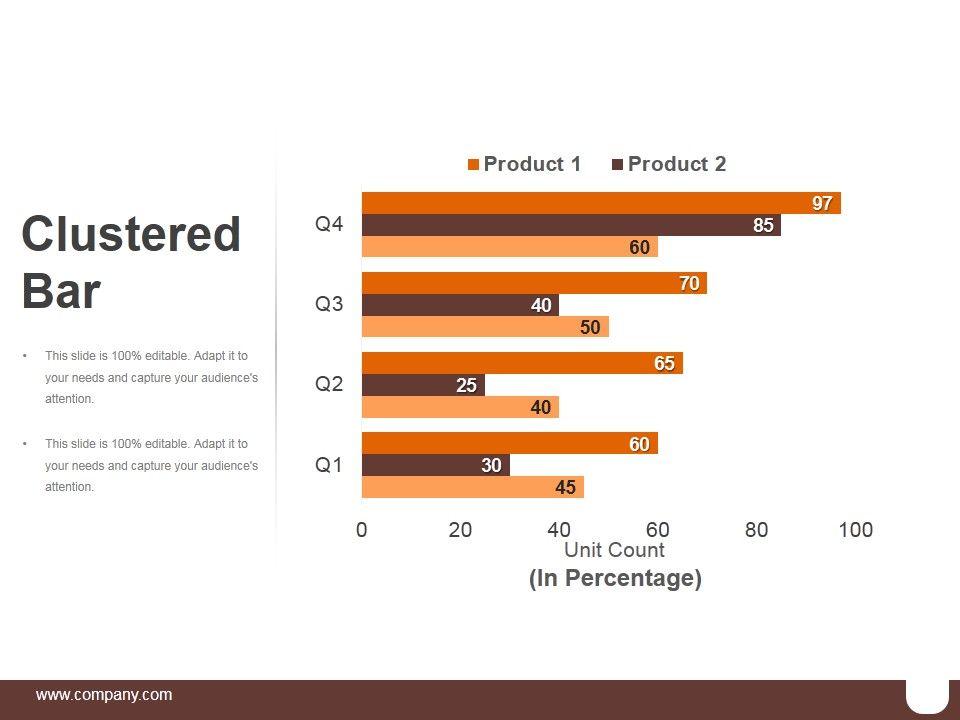 Clustered Bar

• This slide is 100% editable. Adapt it to your needs and capture your audience's attention.

• This slide is 100% editable. Adapt it to your needs and capture your audience's attention.

Product 1 Product 2

Q4
97
85
60

Q3
70
40
50

Q2
65
25
40

Q1
60
30
45

0 20 40 60 80 100

Unit Count
(In Percentage)

www.company.com